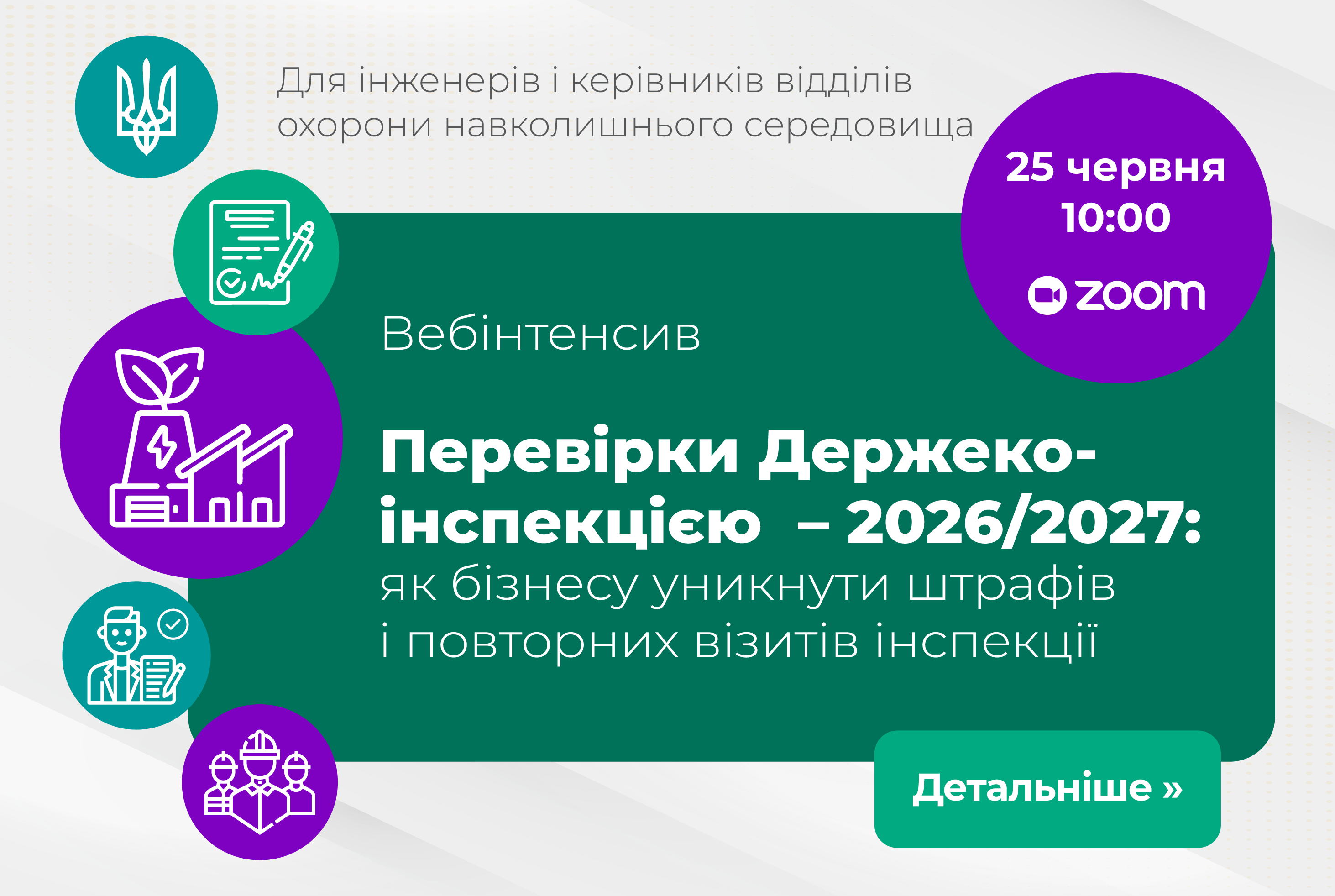 Для інженерів і керівників відділів охорони навколишнього середовища

25 червня
10:00

zoom

Вебінтенсив

Перевірки Держеко-інспекцією – 2026/2027:
як бізнесу уникнути штрафів і повторних візитів інспекції

Детальніше »